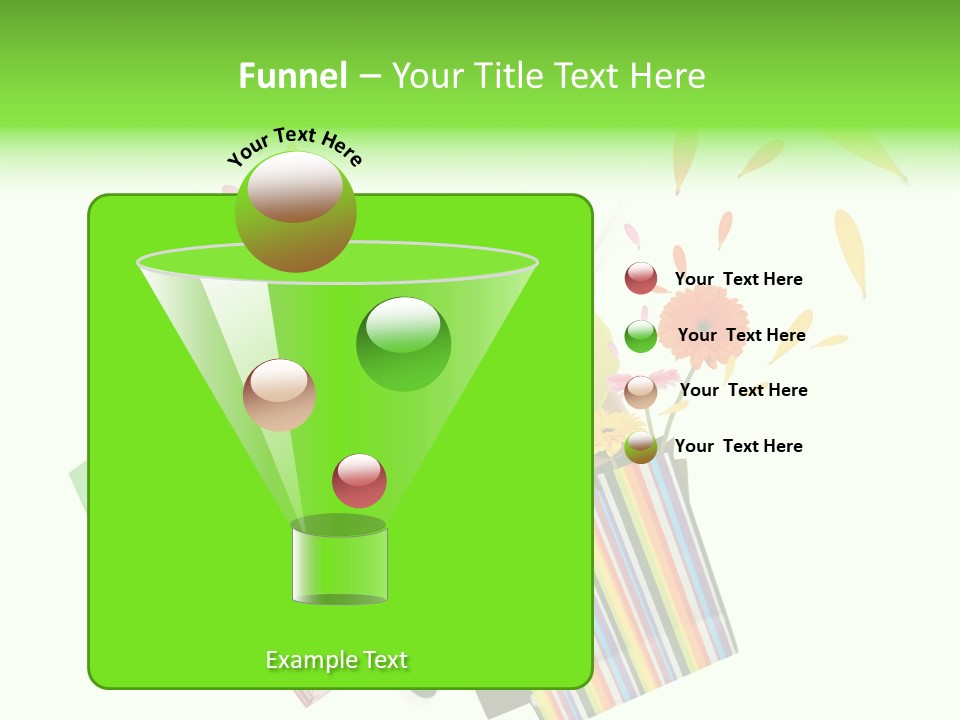 Funnel – Your Title Text Here

Your Text Here

Your Text Here

Your Text Here

Your Text Here

Your Text Here

Example Text